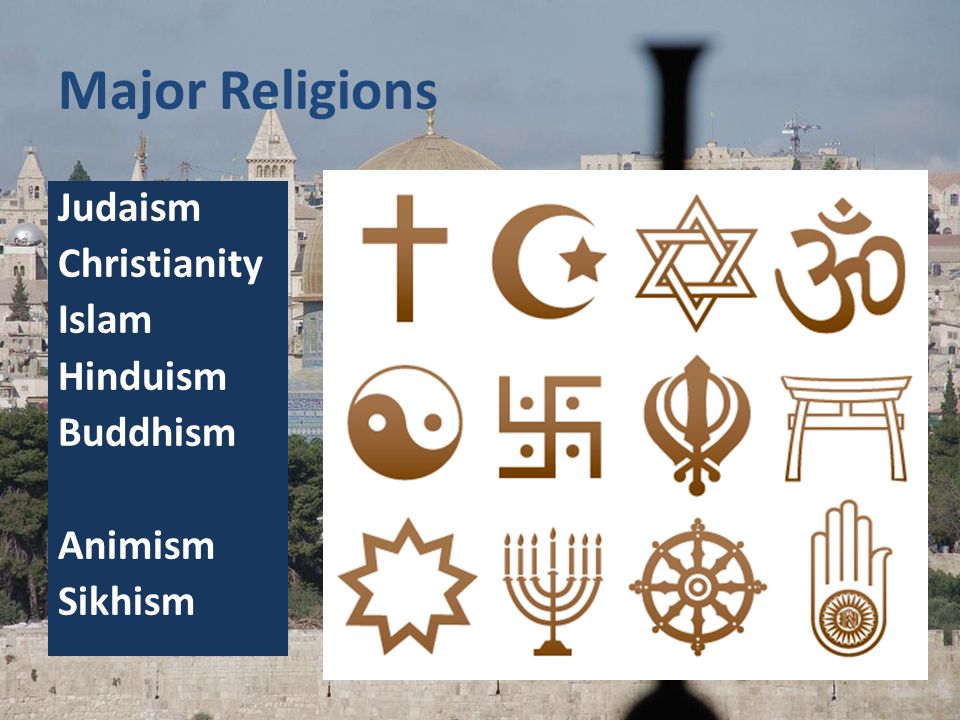 Major Religions

Judaism
Christianity
Islam
Hinduism
Buddhism

Animism
Sikhism